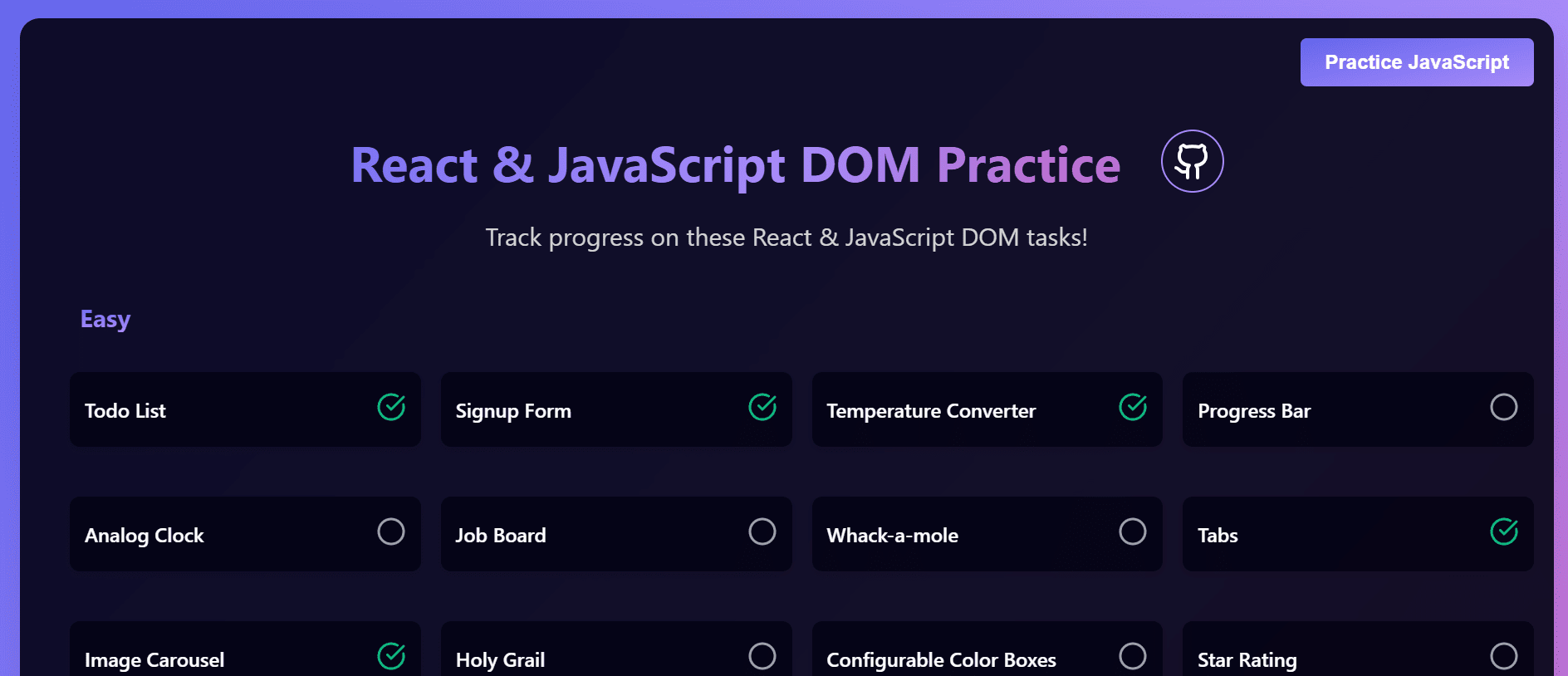 Practice JavaScript

React & JavaScript DOM Practice

Track progress on these React & JavaScript DOM tasks!

Easy

Todo List

Signup Form

Temperature Converter

Progress Bar

Analog Clock

Job Board

Whack-a-mole

Tabs

Image Carousel

Holy Grail

Configurable Color Boxes

Star Rating